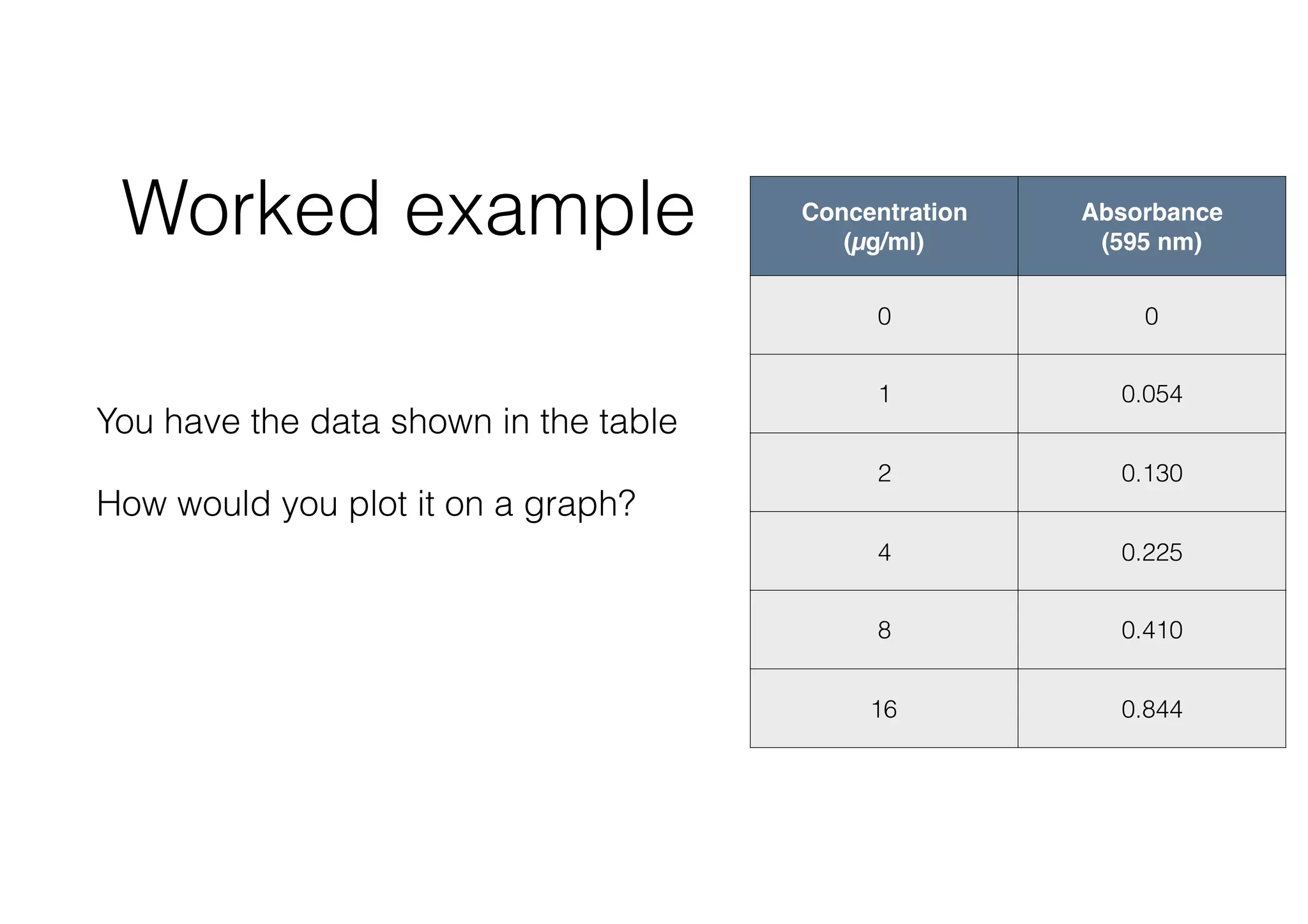 Worked example

You have the data shown in the table

How would you plot it on a graph?

| Concentration (µg/ml) | Absorbance (595 nm) |
|---|---|
| 0 | 0 |
| 1 | 0.054 |
| 2 | 0.130 |
| 4 | 0.225 |
| 8 | 0.410 |
| 16 | 0.844 |